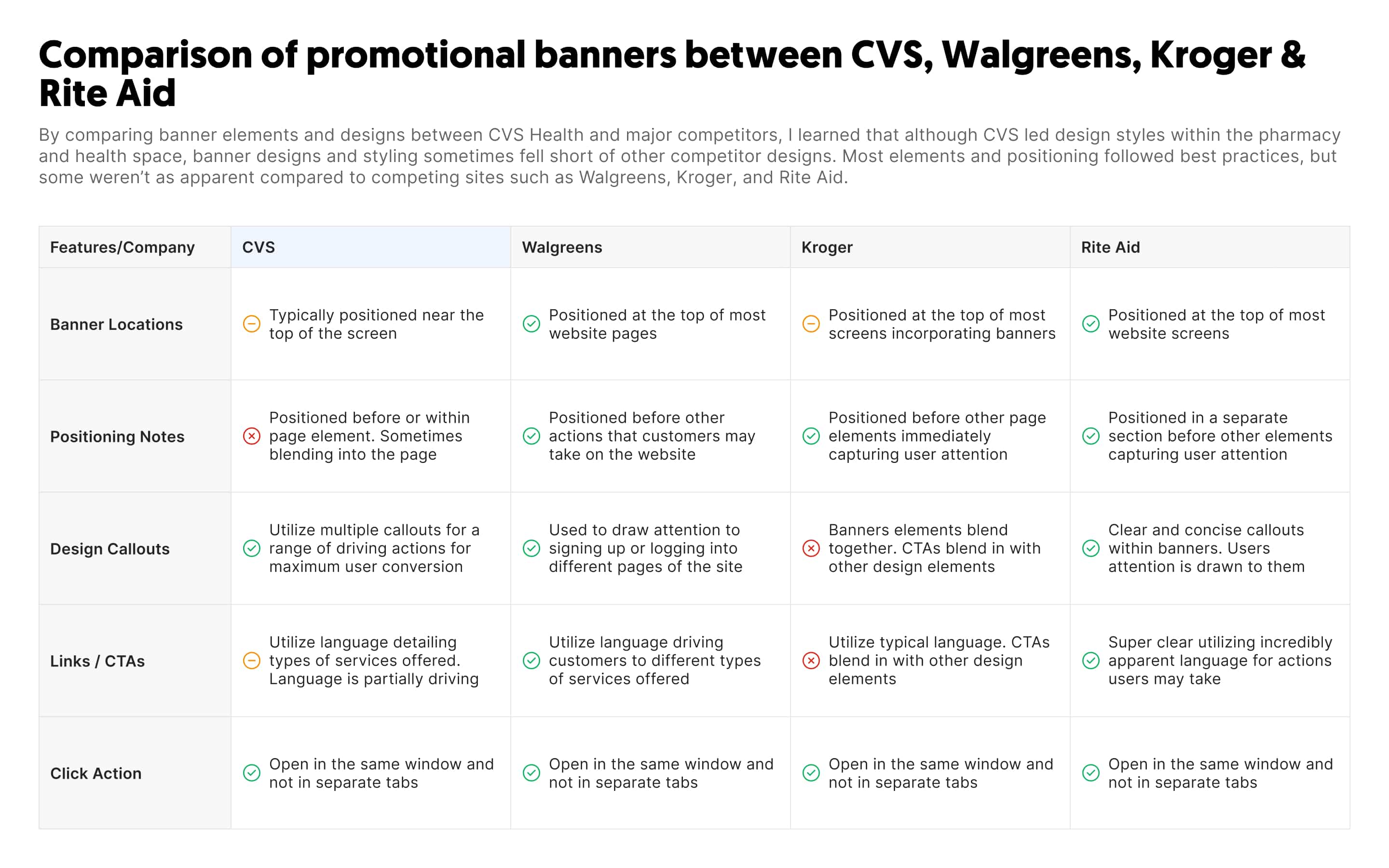 Comparison of promotional banners between CVS, Walgreens, Kroger & Rite Aid

By comparing banner elements and designs between CVS Health and major competitors, I learned that although CVS led design styles within the pharmacy and health space, banner designs and styling sometimes fell short of other competitor designs. Most elements and positioning followed best practices, but some weren't as apparent compared to competing sites such as Walgreens, Kroger, and Rite Aid.

| Features/Company | CVS | Walgreens | Kroger | Rite Aid |
|---|---|---|---|---|
| Banner Locations | Typically positioned near the top of the screen | Positioned at the top of most website pages | Positioned at the top of most screens incorporating banners | Positioned at the top of most website screens |
| Positioning Notes | Positioned before or within page element. Sometimes blending into the page | Positioned before other actions that customers may take on the website | Positioned before other page elements immediately capturing user attention | Positioned in a separate section before other elements capturing user attention |
| Design Callouts | Utilize multiple callouts for a range of driving actions for maximum user conversion | Used to draw attention to signing up or logging into different pages of the site | Banners elements blend together. CTAs blend in with other design elements | Clear and concise callouts within banners. Users attention is drawn to them |
| Links / CTAs | Utilize language detailing types of services offered. Language is partially driving | Utilize language driving customers to different types of services offered | Utilize typical language. CTAs blend in with other design elements | Super clear utilizing incredibly apparent language for actions users may take |
| Click Action | Open in the same window and not in separate tabs | Open in the same window and not in separate tabs | Open in the same window and not in separate tabs | Open in the same window and not in separate tabs |